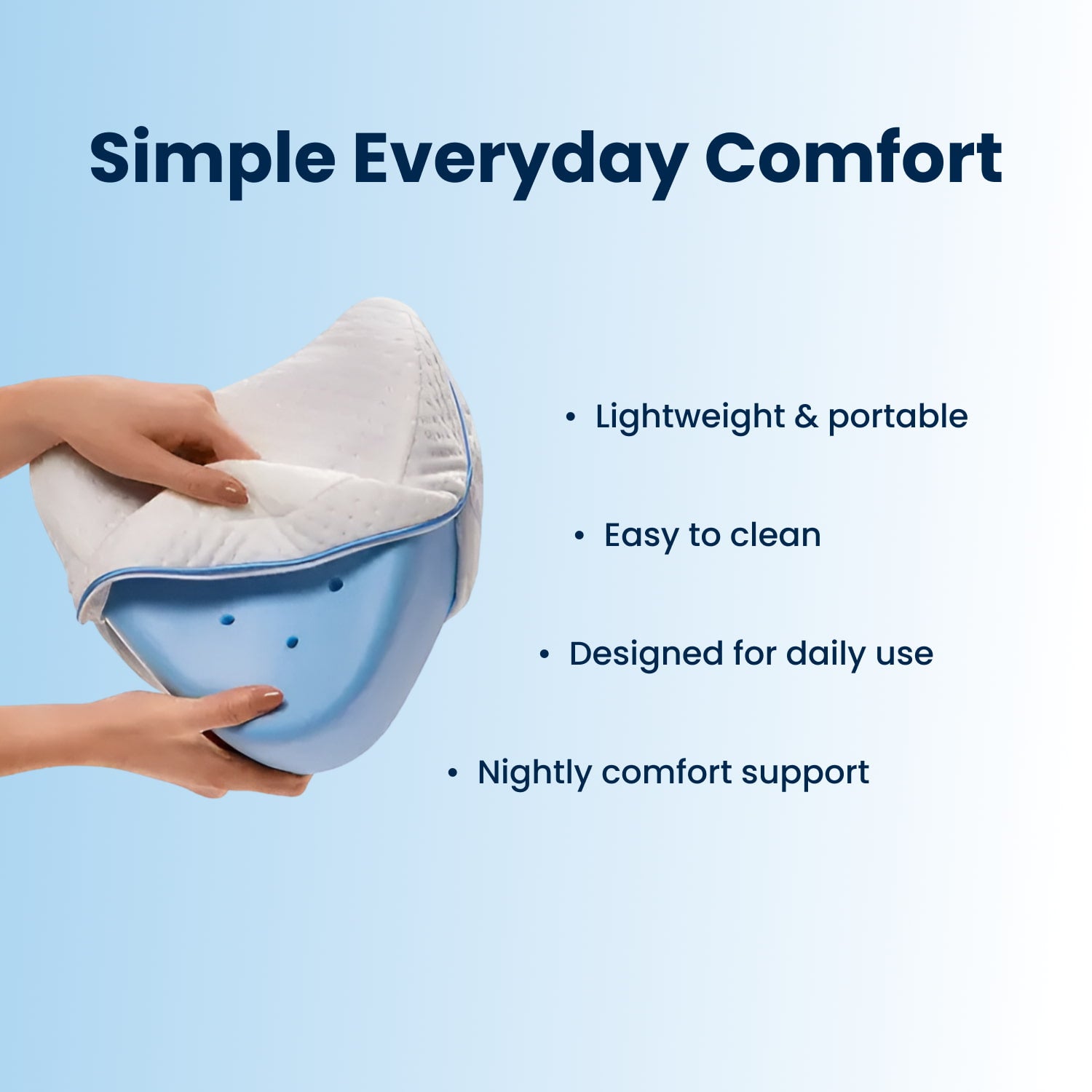 Simple Everyday Comfort

• Lightweight & portable

• Easy to clean

• Designed for daily use

• Nightly comfort support